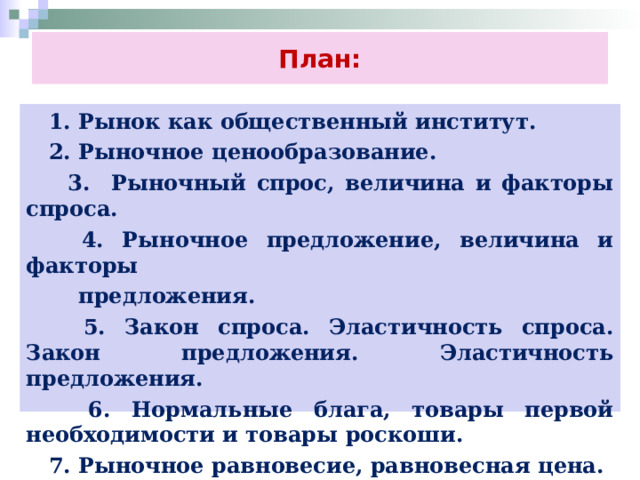 План:

1. Рынок как общественный институт.

2. Рыночное ценообразование.

3. Рыночный спрос, величина и факторы спроса.

4. Рыночное предложение, величина и факторы

предложения.

5. Закон спроса. Эластичность спроса. Закон предложения. Эластичность предложения.

6. Нормальные блага, товары первой необходимости и товары роскоши.

7. Рыночное равновесие, равновесная цена.